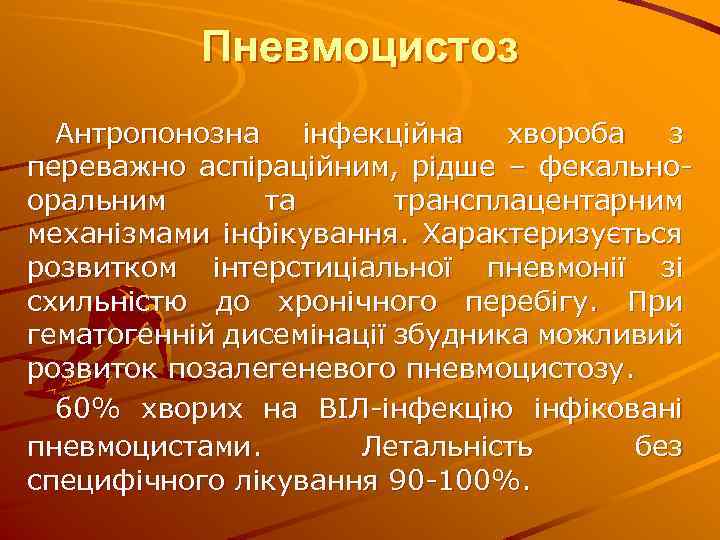 Пневмоцистоз

Антропонозна інфекційна хвороба з переважно аспіраційним, рідше – фекально-оральним та трансплацентарним механізмами інфікування. Характеризується розвитком інтерстиціальної пневмонії зі схильністю до хронічного перебігу. При гематогенній дисемінації збудника можливий розвиток позалегеневого пневмоцистозу.

60% хворих на ВІЛ-інфекцію інфіковані пневмоцистами. Летальність без специфічного лікування 90-100%.